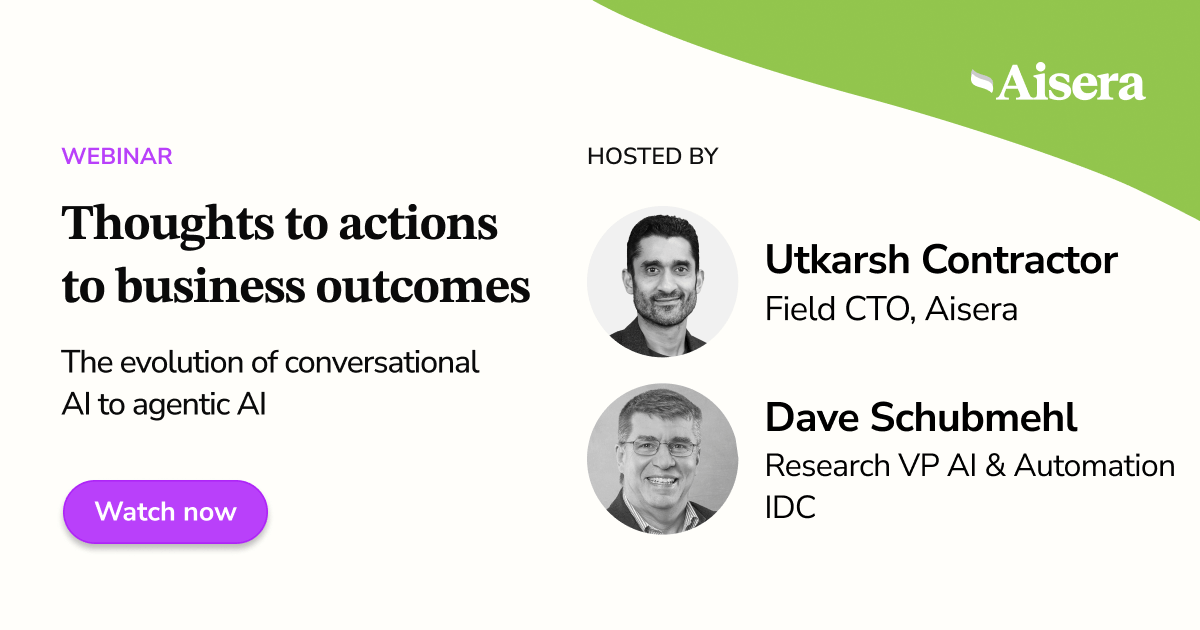 Aisera

WEBINAR

Thoughts to actions to business outcomes

The evolution of conversational AI to agentic AI

Watch now

HOSTED BY

Utkarsh Contractor
Field CTO, Aisera

Dave Schubmehl
Research VP AI & Automation
IDC